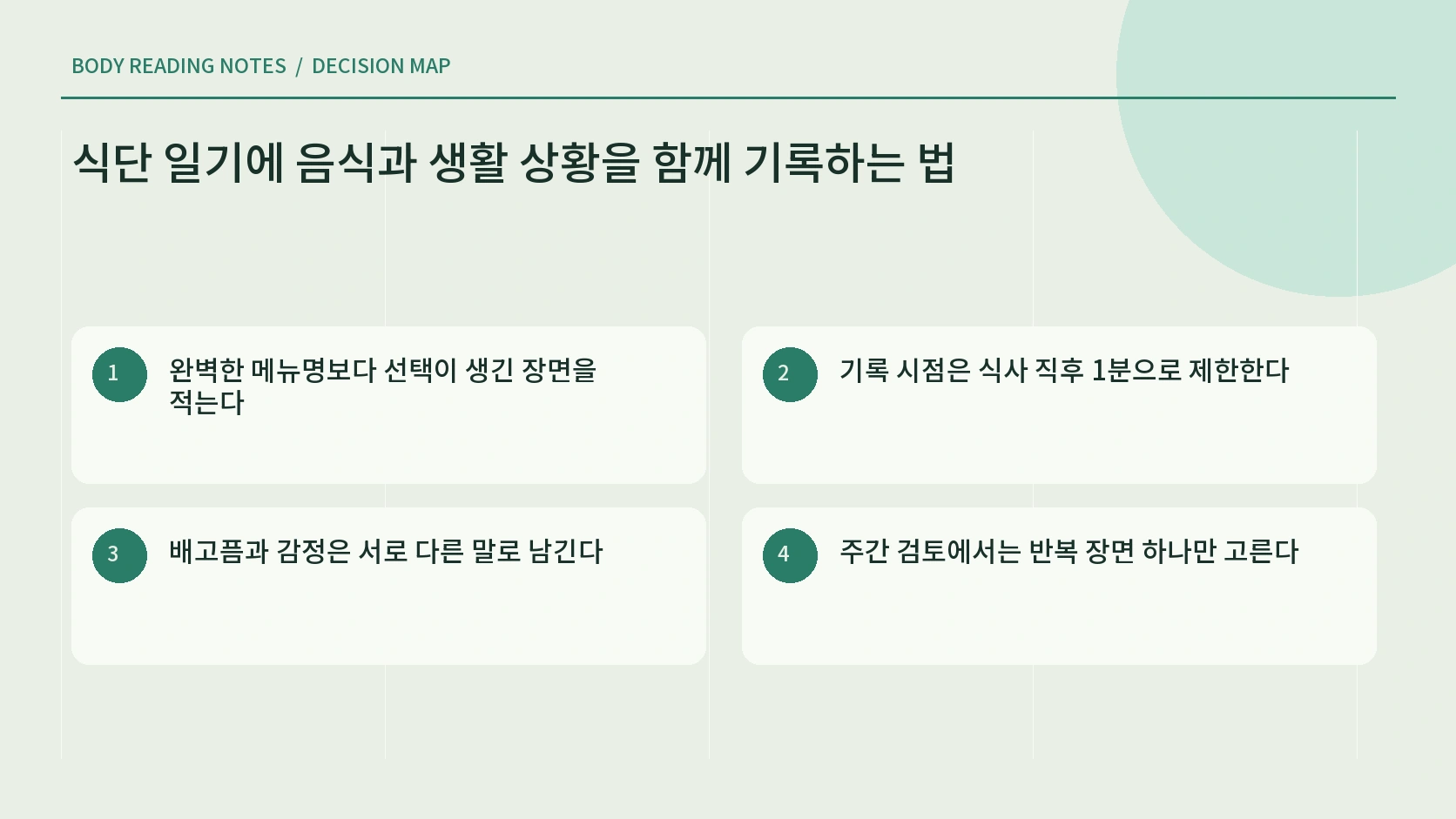 BODY READING NOTES / DECISION MAP

식단 일기에 음식과 생활 상황을 함께 기록하는 법

1
완벽한 메뉴명보다 선택이 생긴 장면을 적는다

2
기록 시점은 식사 직후 1분으로 제한한다

3
배고픔과 감정은 서로 다른 말로 남긴다

4
주간 검토에서는 반복 장면 하나만 고른다